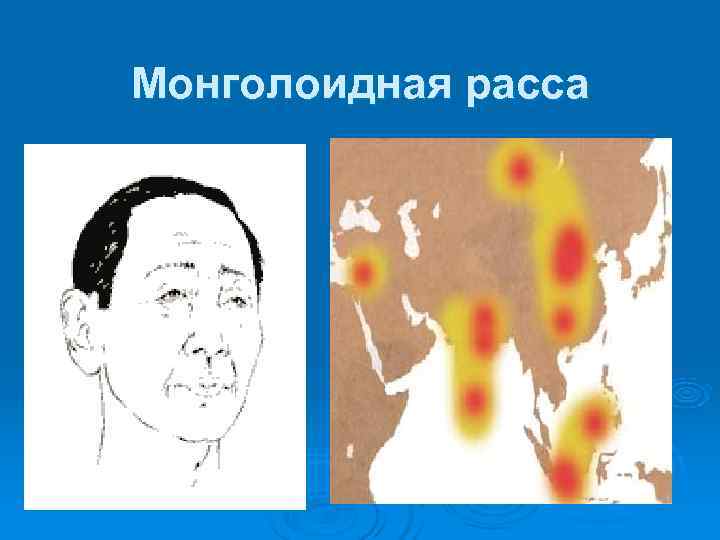 Монголоидная расса